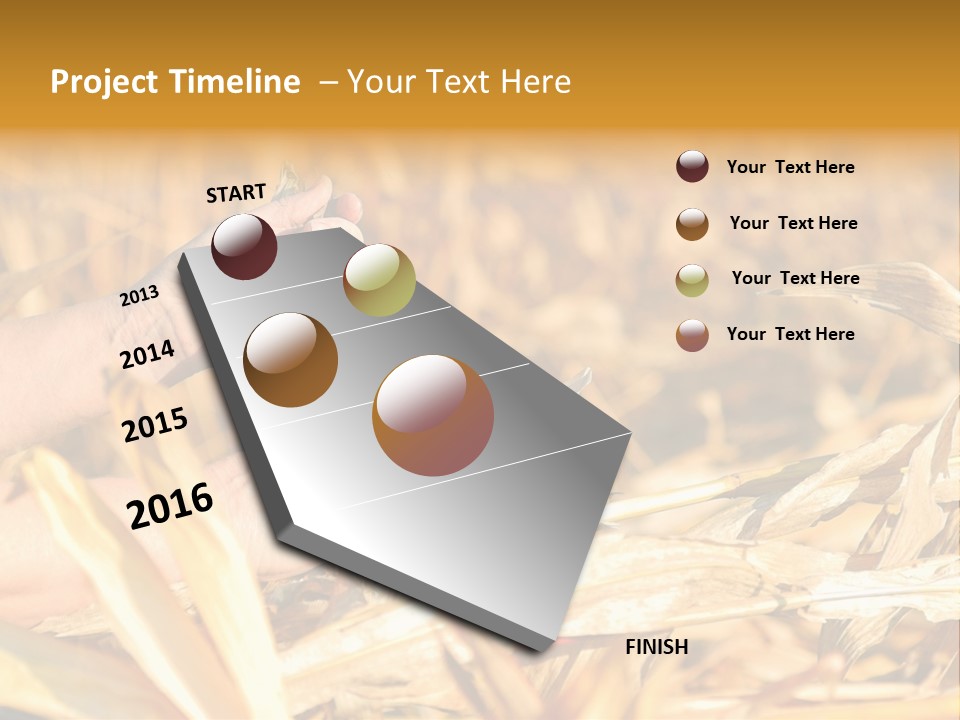 Project Timeline – Your Text Here

START

2013

2014

2015

2016

FINISH

Your Text Here

Your Text Here

Your Text Here

Your Text Here